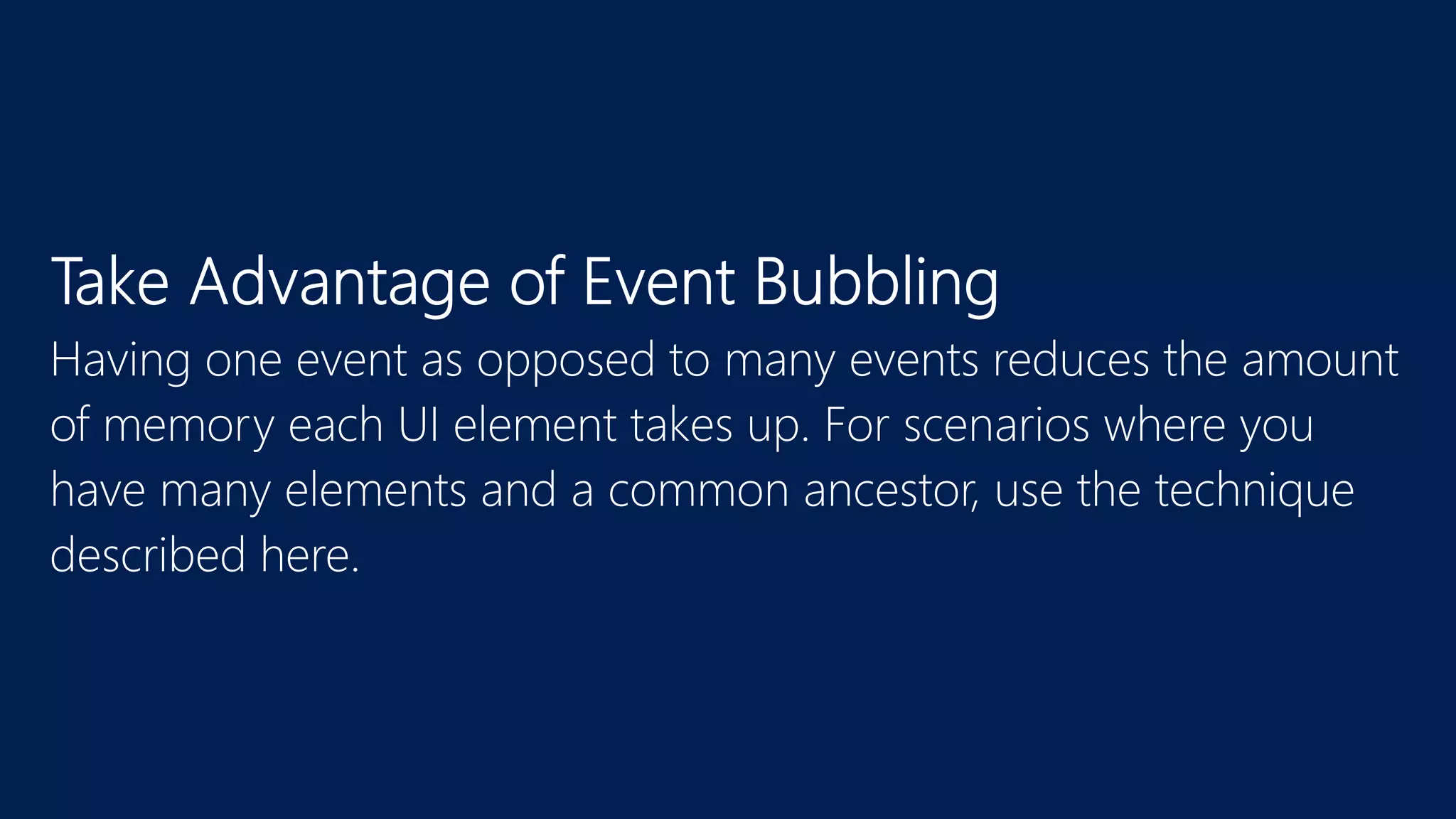 Take Advantage of Event Bubbling

Having one event as opposed to many events reduces the amount of memory each UI element takes up. For scenarios where you have many elements and a common ancestor, use the technique described here.